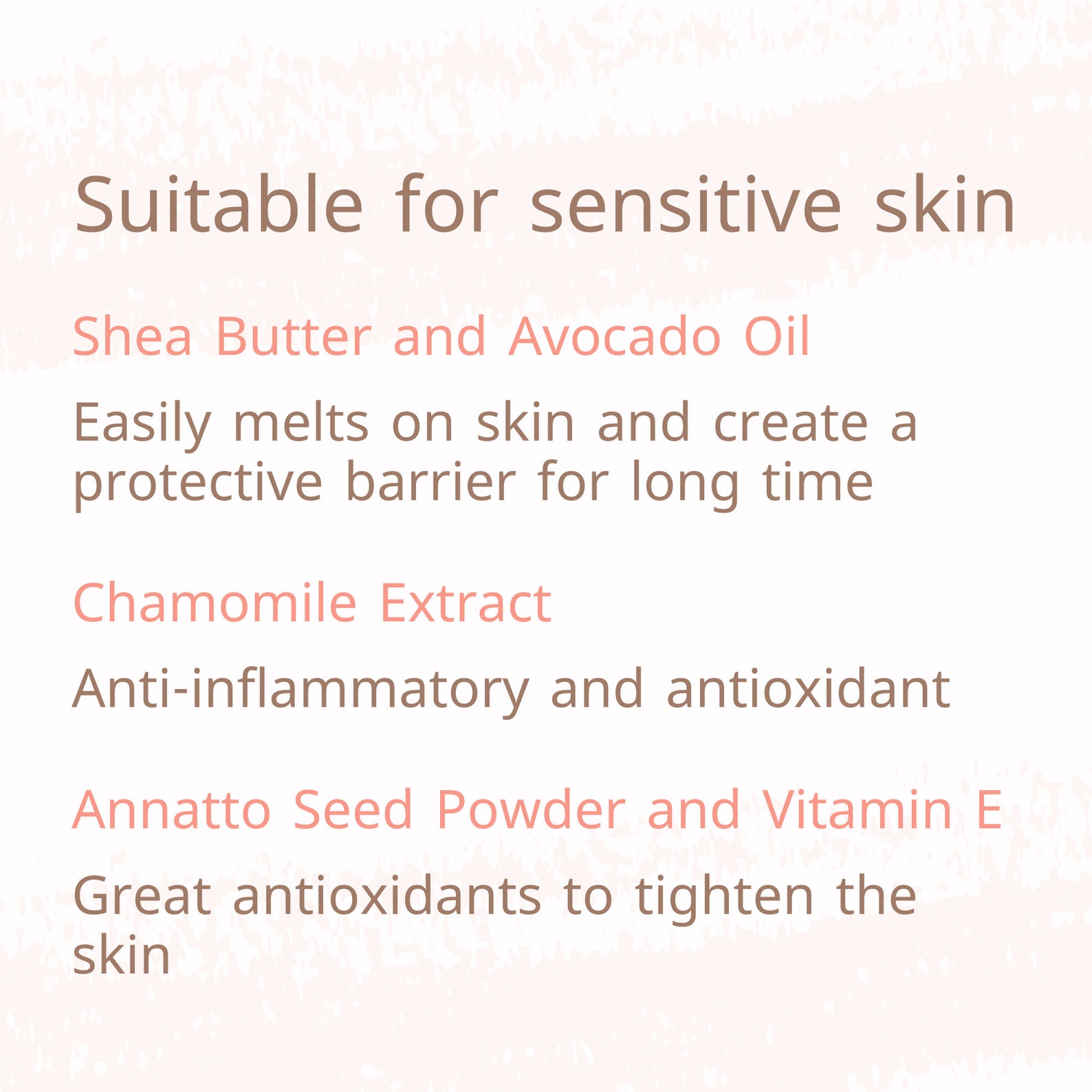 Suitable for sensitive skin

Shea Butter and Avocado Oil

Easily melts on skin and create a protective barrier for long time

Chamomile Extract

Anti-inflammatory and antioxidant

Annatto Seed Powder and Vitamin E

Great antioxidants to tighten the skin